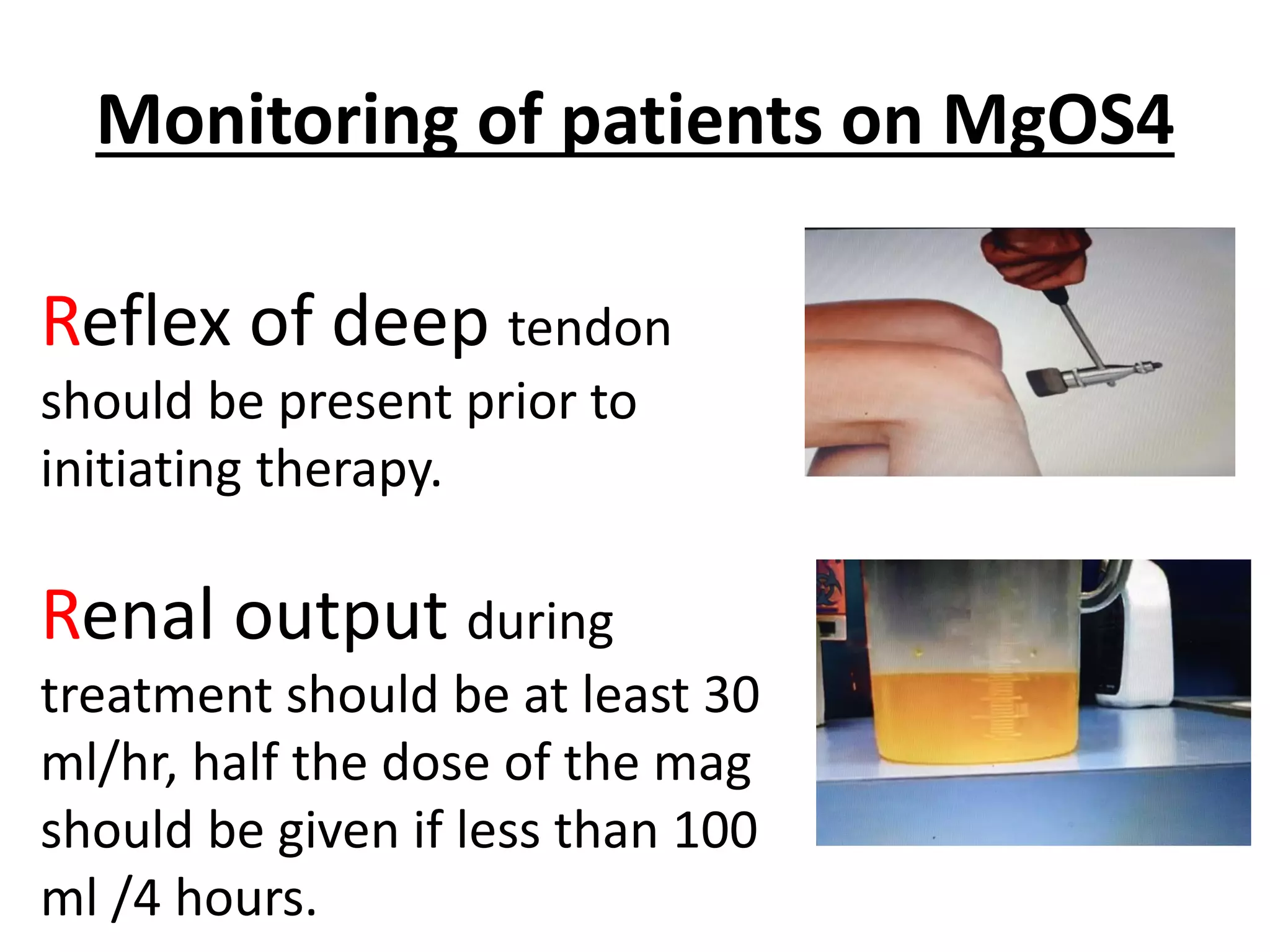 Monitoring of patients on MgOS4

Reflex of deep tendon should be present prior to initiating therapy.

Renal output during treatment should be at least 30 ml/hr, half the dose of the mag should be given if less than 100 ml /4 hours.